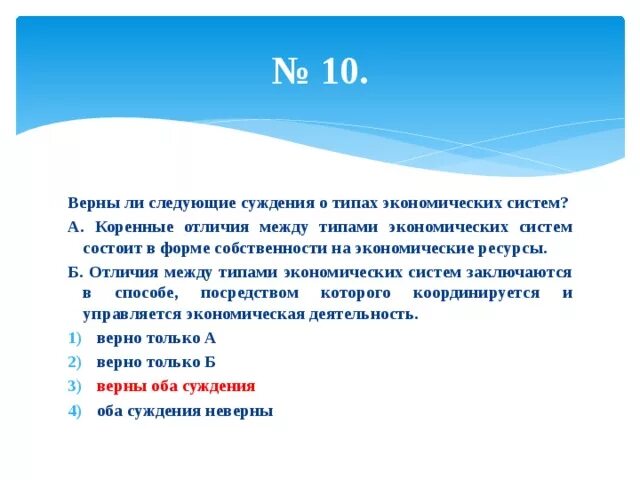 № 10.

Верны ли следующие суждения о типах экономических систем?

А. Коренные отличия между типами экономических систем состоит в форме собственности на экономические ресурсы.

Б. Отличия между типами экономических систем заключаются в способе, посредством которого координируется и управляется экономическая деятельность.

1) верно только А

2) верно только Б

3) верны оба суждения

4) оба суждения неверны